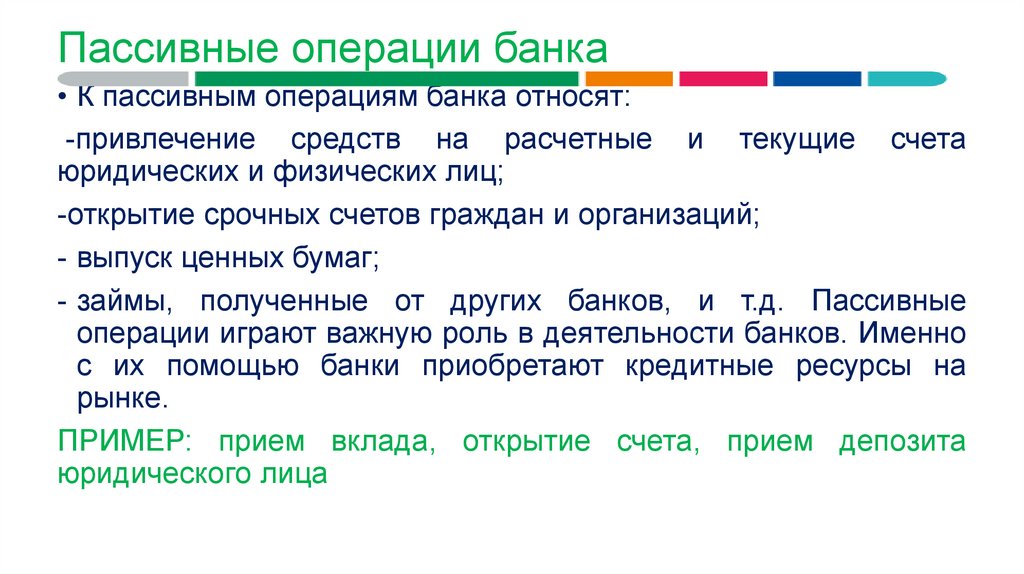 Пассивные операции банка

• К пассивным операциям банка относят:

-привлечение средств на расчетные и текущие счета юридических и физических лиц;

-открытие срочных счетов граждан и организаций;

- выпуск ценных бумаг;

- займы, полученные от других банков, и т.д. Пассивные операции играют важную роль в деятельности банков. Именно с их помощью банки приобретают кредитные ресурсы на рынке.

ПРИМЕР: прием вклада, открытие счета, прием депозита юридического лица